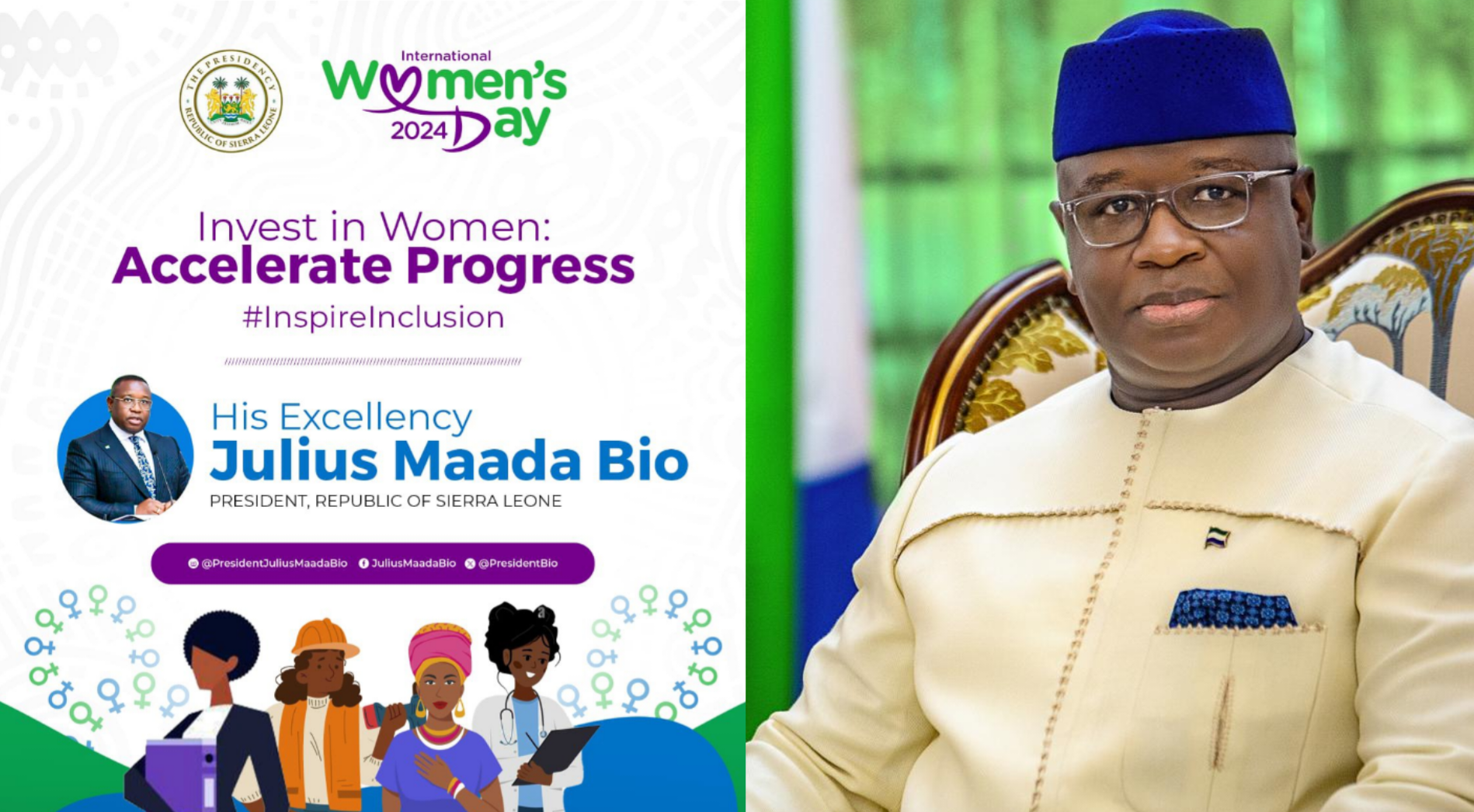 THE PRESIDENCY
REPUBLIC OF SIERRA LEONE

International
Women's Day
2024

Invest in Women:
Accelerate Progress
#InspireInclusion

His Excellency
Julius Maada Bio
PRESIDENT, REPUBLIC OF SIERRA LEONE

@PresidentJuliusMaadaBio JuliusMaadaBio @PresidentBio